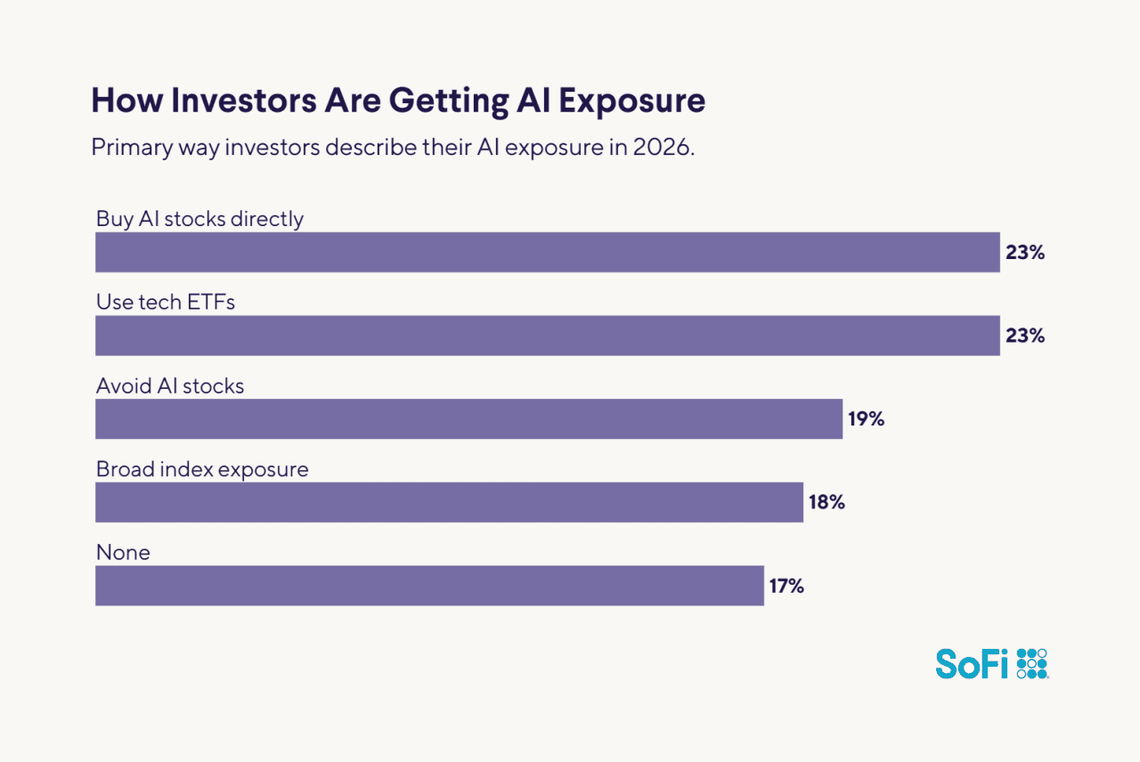 How Investors Are Getting AI Exposure

Primary way investors describe their AI exposure in 2026.

Buy AI stocks directly
23%

Use tech ETFs
23%

Avoid AI stocks
19%

Broad index exposure
18%

None
17%

SoFi